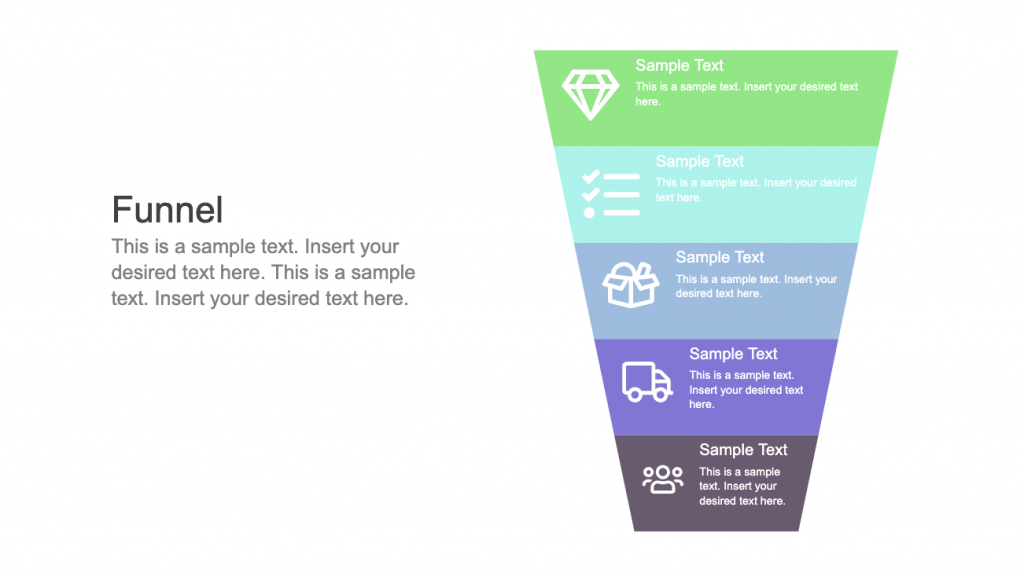 Funnel

This is a sample text. Insert your desired text here. This is a sample text. Insert your desired text here.

Sample Text

This is a sample text. Insert your desired text here.

Sample Text

This is a sample text. Insert your desired text here.

Sample Text

This is a sample text. Insert your desired text here.

Sample Text

This is a sample text. Insert your desired text here.

Sample Text

This is a sample text. Insert your desired text here.